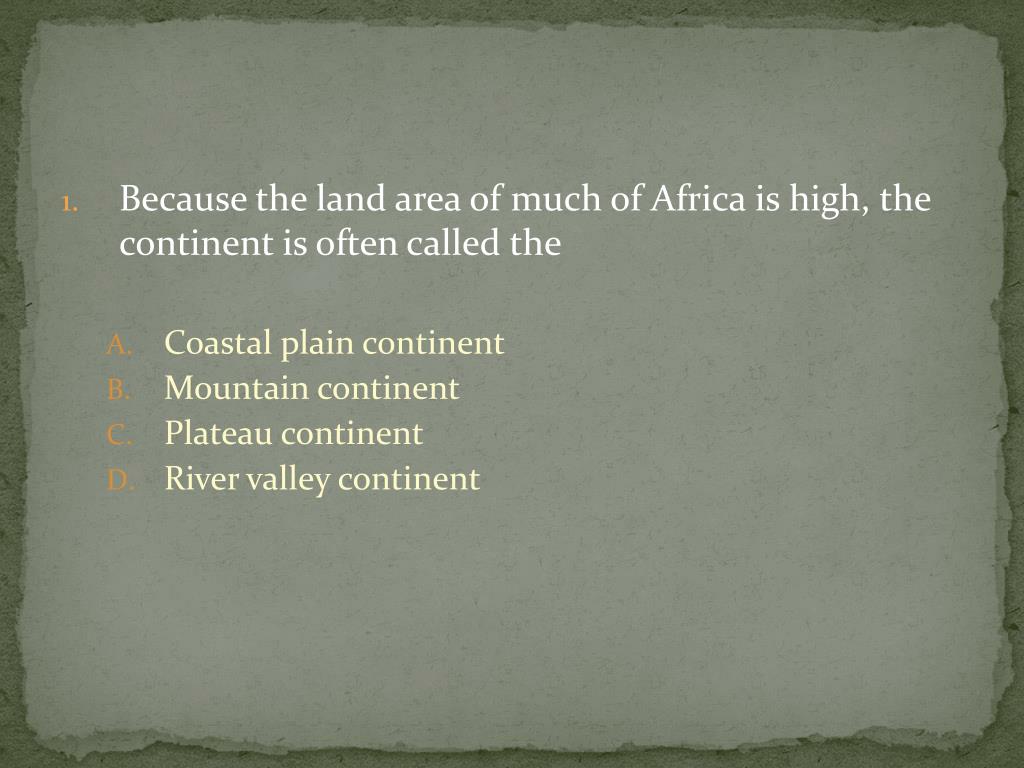 1. Because the land area of much of Africa is high, the continent is often called the

A. Coastal plain continent
B. Mountain continent
C. Plateau continent
D. River valley continent